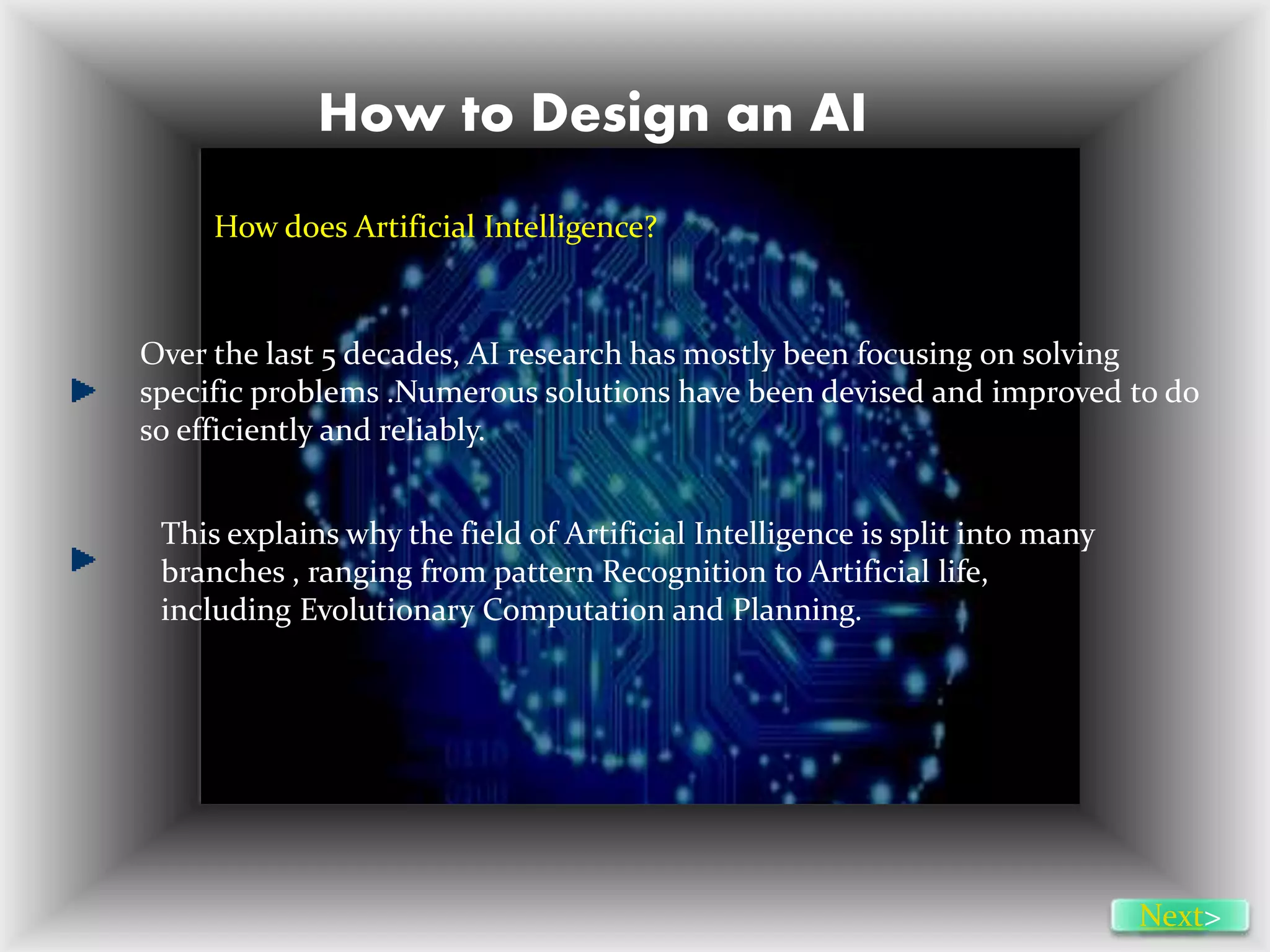 How to Design an AI

How does Artificial Intelligence?

Over the last 5 decades, AI research has mostly been focusing on solving specific problems .Numerous solutions have been devised and improved to do so efficiently and reliably.

This explains why the field of Artificial Intelligence is split into many branches , ranging from pattern Recognition to Artificial life, including Evolutionary Computation and Planning.

Next>